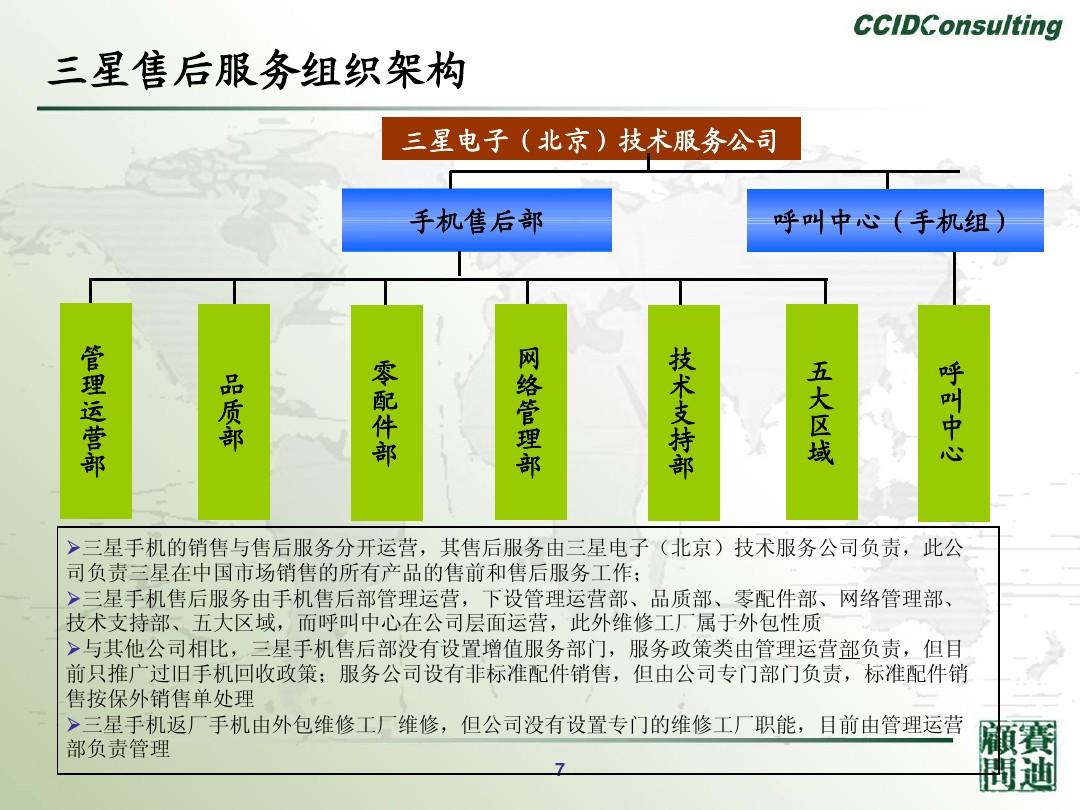 CCIDConsulting

三星售后服务组织架构

三星电子（北京）技术服务公司

手机售后部

呼叫中心（手机组）

管理运营部

品质部

零配件部

网络管理部

技术支持部

五大区域

呼叫中心

➢三星手机的销售与售后服务分开运营，其售后服务由三星电子（北京）技术服务公司负责，此公司负责三星在中国市场销售的所有产品的售前和售后服务工作；
➢三星手机售后服务由手机售后部管理运营，下设管理运营部、品质部、零配件部、网络管理部、技术支持部、五大区域，而呼叫中心在公司层面运营，此外维修工厂属于外包性质
➢与其他公司相比，三星手机售后部没有设置增值服务部门，服务政策类由管理运营部负责，但目前只推广过旧手机回收政策；服务公司设有非标准配件销售，但由公司专门部门负责，标准配件销售按保外销售单处理
➢三星手机返厂手机由外包维修工厂维修，但公司没有设置专门的维修工厂职能，目前由管理运营部负责管理

7

赛迪顾问